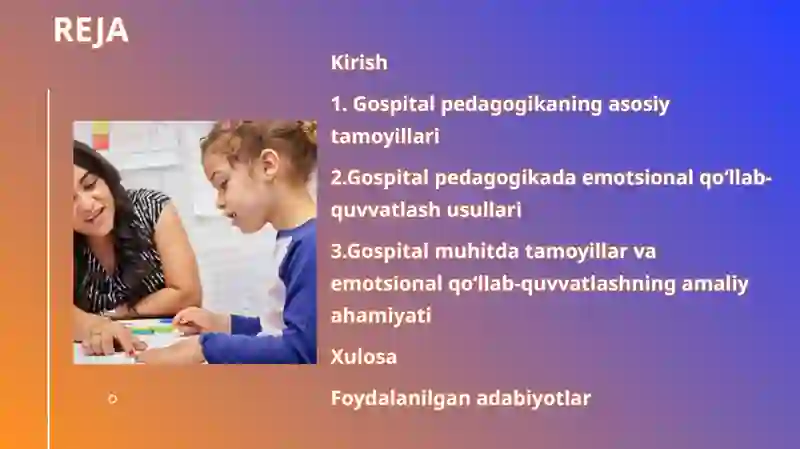 REJA

Kirish

1. Gospital pedagogikaning asosiy tamoyillari

2.Gospital pedagogikada emotsional qo‘llab-quvvatlash usullari

3.Gospital muhitda tamoyillar va emotsional qo‘llab-quvvatlashning amaliy ahamiyati

Xulosa

Foydalanilgan adabiyotlar